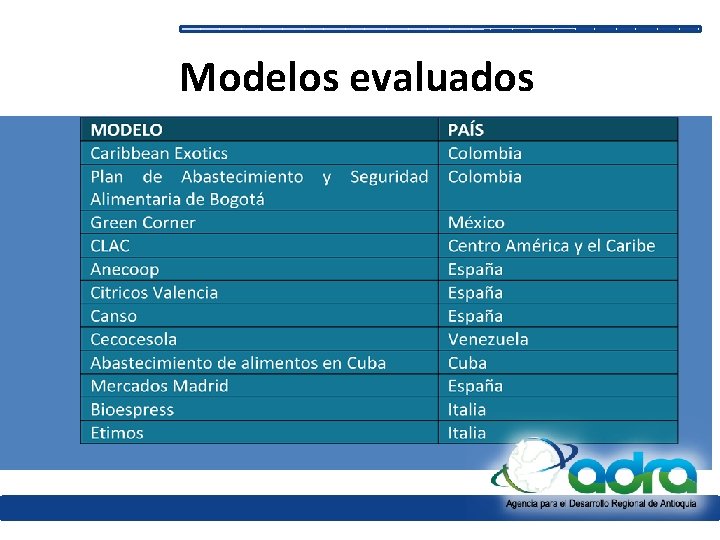 Modelos evaluados

| MODELO | PAÍS |
|---|---|
| Caribbean Exotics | Colombia |
| Plan de Abastecimiento y Seguridad Alimentaria de Bogotá | Colombia |
| Green Corner | México |
| CLAC | Centro América y el Caribe |
| Anecoop | España |
| Citricos Valencia | España |
| Canso | España |
| Cecocesola | Venezuela |
| Abastecimiento de alimentos en Cuba | Cuba |
| Mercados Madrid | España |
| Bioespress | Italia |
| Etimos | Italia |

adra
Agencia para el Desarrollo Regional de Antioquia